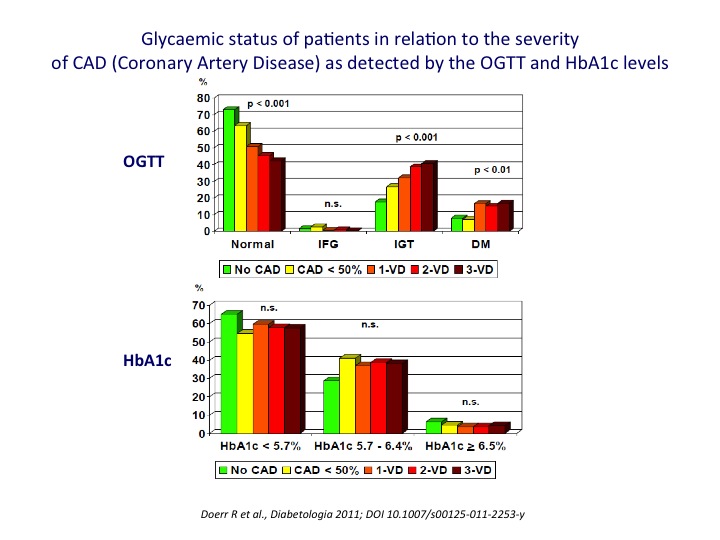 Glycaemic status of patients in relation to the severity of CAD (Coronary Artery Disease) as detected by the OGTT and HbA1c levels

OGTT

%
80
70
60
50
40
30
20
10
0

p < 0.001
n.s.
p < 0.001
p < 0.01

Normal IFG IGT DM

No CAD CAD < 50% 1-VD 2-VD 3-VD

HbA1c

%
70
60
50
40
30
20
10
0

n.s.
n.s.
n.s.

HbA1c < 5.7% HbA1c 5.7 - 6.4% HbA1c $\geq$ 6.5%

No CAD CAD < 50% 1-VD 2-VD 3-VD

Doerr R et al., Diabetologia 2011; DOI 10.1007/s00125-011-2253-y